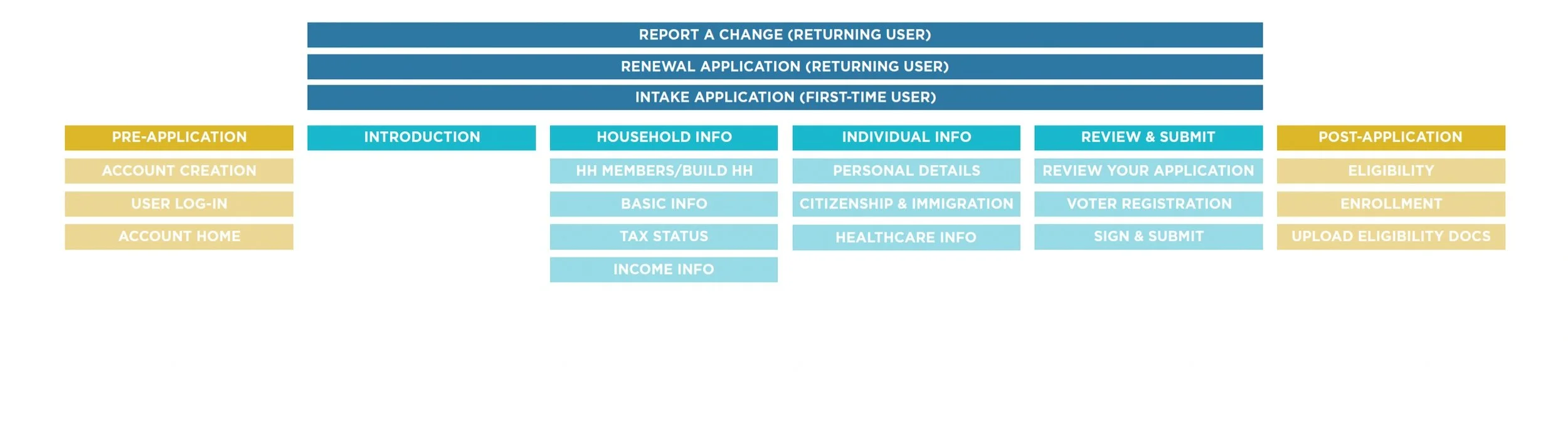 REPORT A CHANGE (RETURNING USER)

RENEWAL APPLICATION (RETURNING USER)

INTAKE APPLICATION (FIRST-TIME USER)

PRE-APPLICATION
ACCOUNT CREATION
USER LOG-IN
ACCOUNT HOME

INTRODUCTION

HOUSEHOLD INFO
HH MEMBERS/BUILD HH
BASIC INFO
TAX STATUS
INCOME INFO

INDIVIDUAL INFO
PERSONAL DETAILS
CITIZENSHIP & IMMIGRATION
HEALTHCARE INFO

REVIEW & SUBMIT
REVIEW YOUR APPLICATION
VOTER REGISTRATION
SIGN & SUBMIT

POST-APPLICATION
ELIGIBILITY
ENROLLMENT
UPLOAD ELIGIBILITY DOCS